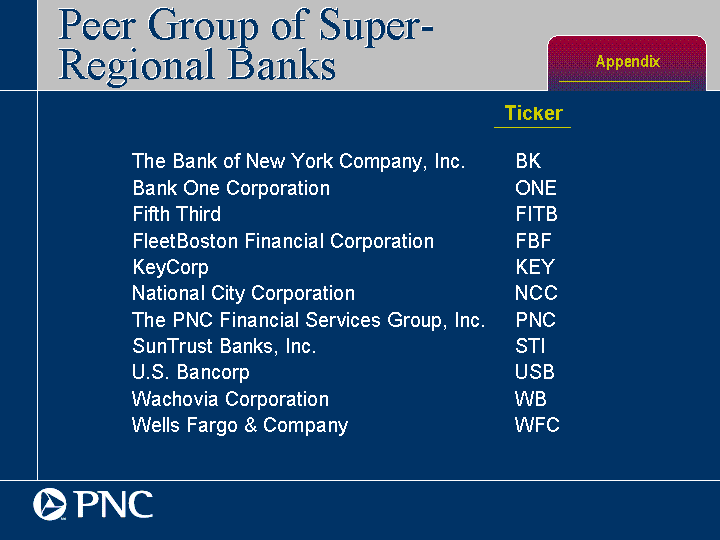 Peer Group of Super-Regional Banks

Appendix

|  | Ticker |
|---|---|
| The Bank of New York Company, Inc. | BK |
| Bank One Corporation | ONE |
| Fifth Third | FITB |
| FleetBoston Financial Corporation | FBF |
| KeyCorp | KEY |
| National City Corporation | NCC |
| The PNC Financial Services Group, Inc. | PNC |
| SunTrust Banks, Inc. | STI |
| U.S. Bancorp | USB |
| Wachovia Corporation | WB |
| Wells Fargo & Company | WFC |

PNC